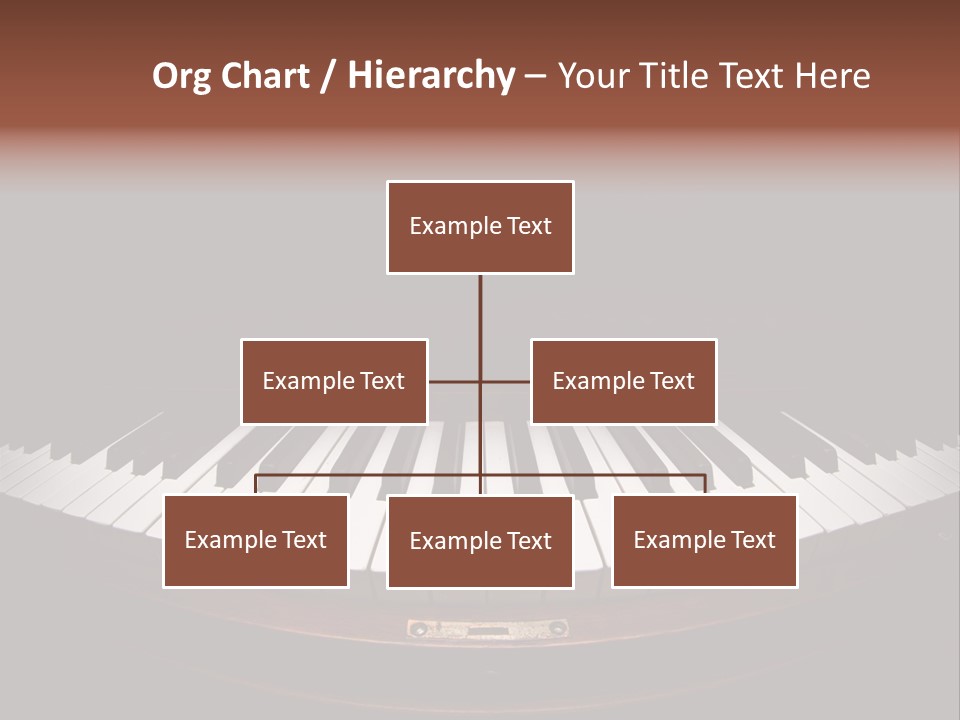 Org Chart / Hierarchy – Your Title Text Here

Example Text

Example Text

Example Text

Example Text

Example Text

Example Text